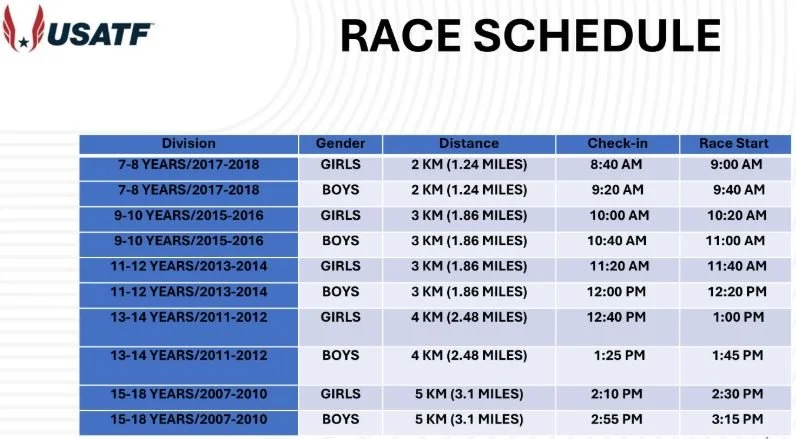 USATF

RACE SCHEDULE

| Division | Gender | Distance | Check-in | Race Start |
|---|---|---|---|---|
| 7-8 YEARS/2017-2018 | GIRLS | 2 KM (1.24 MILES) | 8:40 AM | 9:00 AM |
| 7-8 YEARS/2017-2018 | BOYS | 2 KM (1.24 MILES) | 9:20 AM | 9:40 AM |
| 9-10 YEARS/2015-2016 | GIRLS | 3 KM (1.86 MILES) | 10:00 AM | 10:20 AM |
| 9-10 YEARS/2015-2016 | BOYS | 3 KM (1.86 MILES) | 10:40 AM | 11:00 AM |
| 11-12 YEARS/2013-2014 | GIRLS | 3 KM (1.86 MILES) | 11:20 AM | 11:40 AM |
| 11-12 YEARS/2013-2014 | BOYS | 3 KM (1.86 MILES) | 12:00 PM | 12:20 PM |
| 13-14 YEARS/2011-2012 | GIRLS | 4 KM (2.48 MILES) | 12:40 PM | 1:00 PM |
| 13-14 YEARS/2011-2012 | BOYS | 4 KM (2.48 MILES) | 1:25 PM | 1:45 PM |
| 15-18 YEARS/2007-2010 | GIRLS | 5 KM (3.1 MILES) | 2:10 PM | 2:30 PM |
| 15-18 YEARS/2007-2010 | BOYS | 5 KM (3.1 MILES) | 2:55 PM | 3:15 PM |